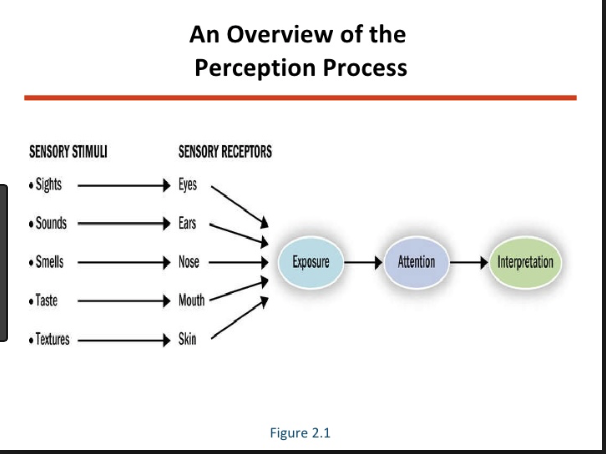 An Overview of the
Perception Process

SENSORY STIMULI

• Sights
• Sounds
• Smells
• Taste
• Textures

SENSORY RECEPTORS

Eyes
Ears
Nose
Mouth
Skin

Exposure

Attention

Interpretation

Figure 2.1